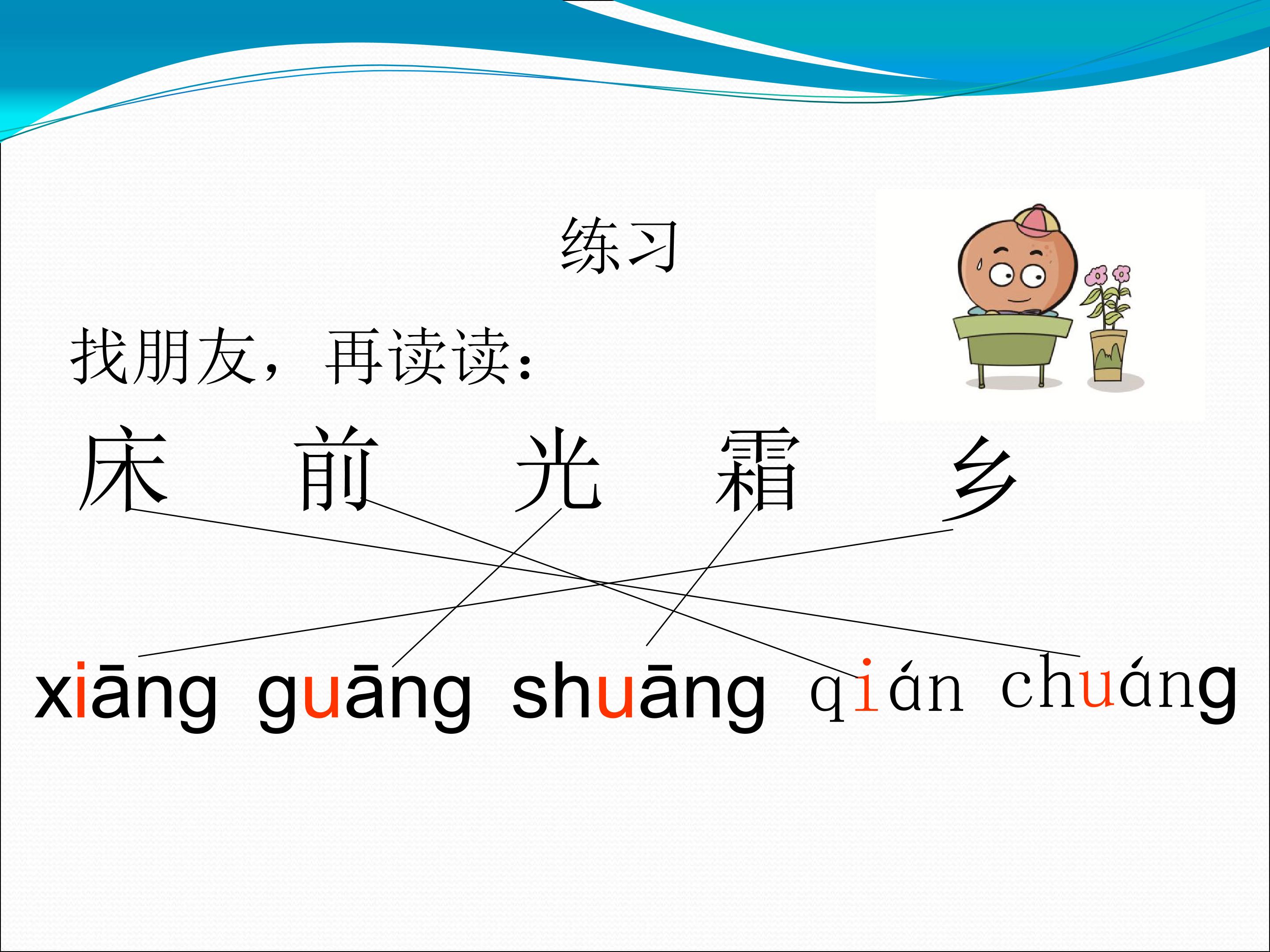 练习

找朋友，再读读：

床　前　光　霜　乡

xiāng guāng shuāng qián chuáng